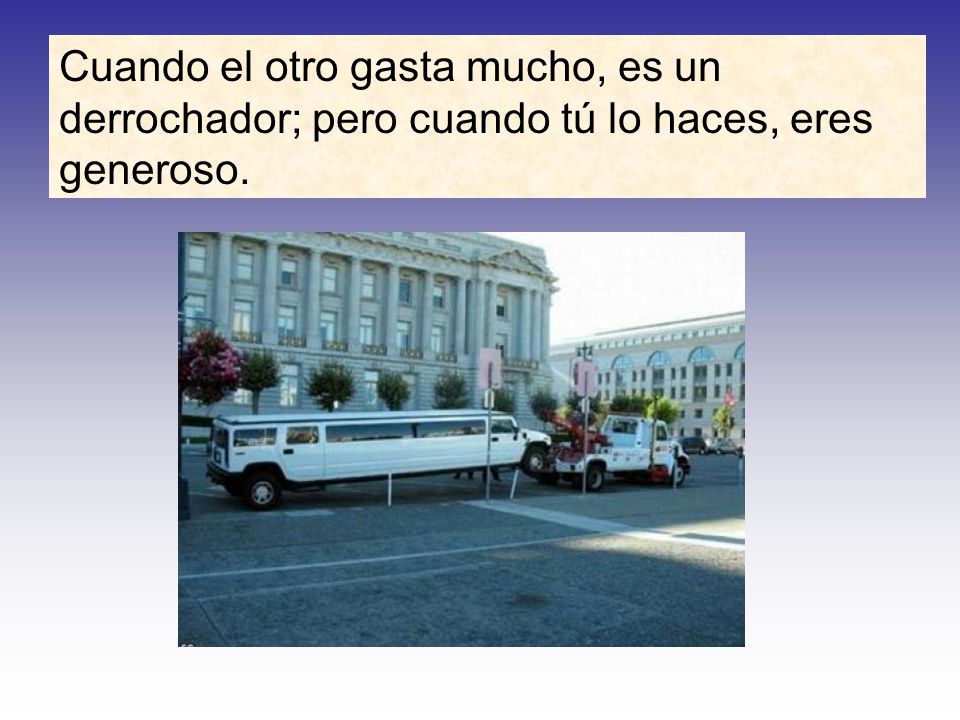 Cuando el otro gasta mucho, es un derrochador; pero cuando tú lo haces, eres generoso.